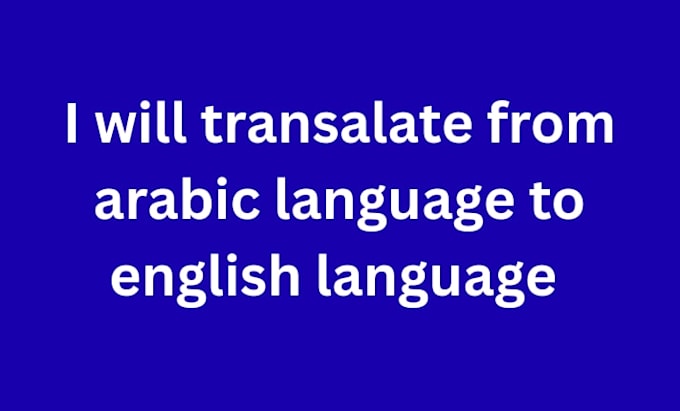 I will transalate from arabic language to english language